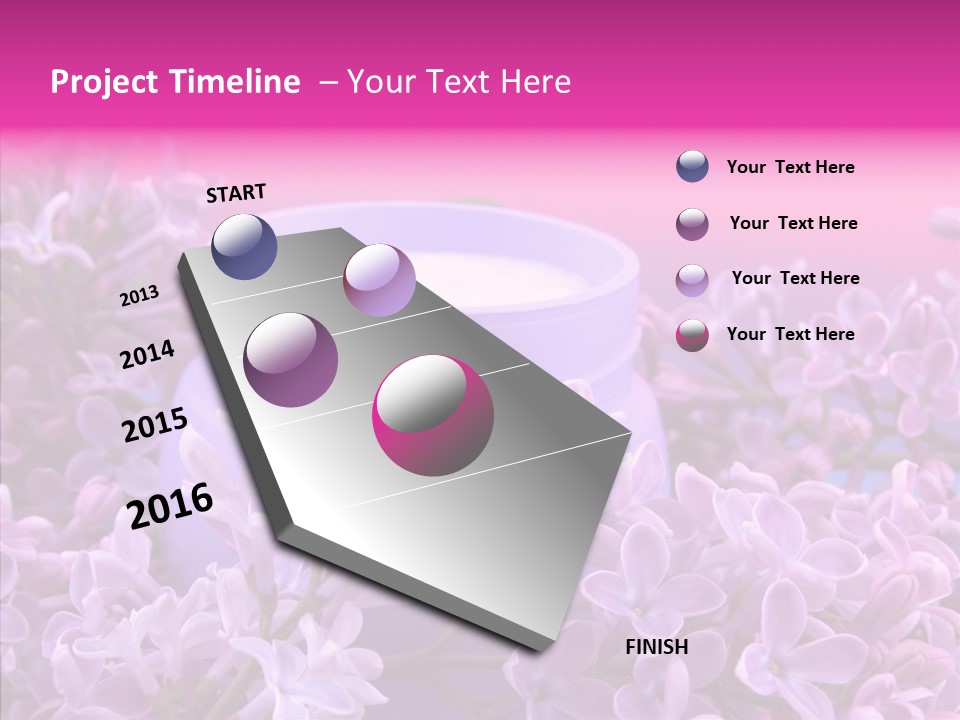 Project Timeline – Your Text Here

START

2013

2014

2015

2016

FINISH

Your Text Here

Your Text Here

Your Text Here

Your Text Here